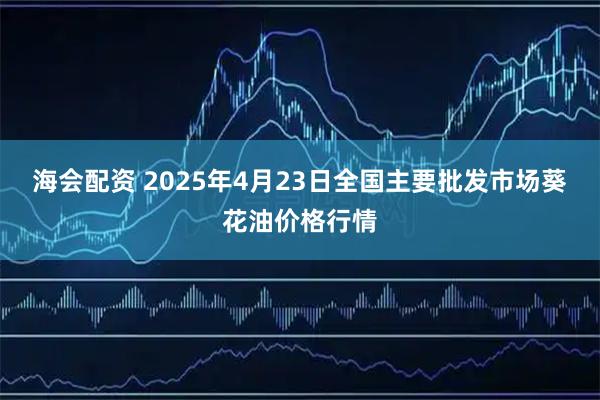 海会配资 2025年4月23日全国主要批发市场葵花油价格行情